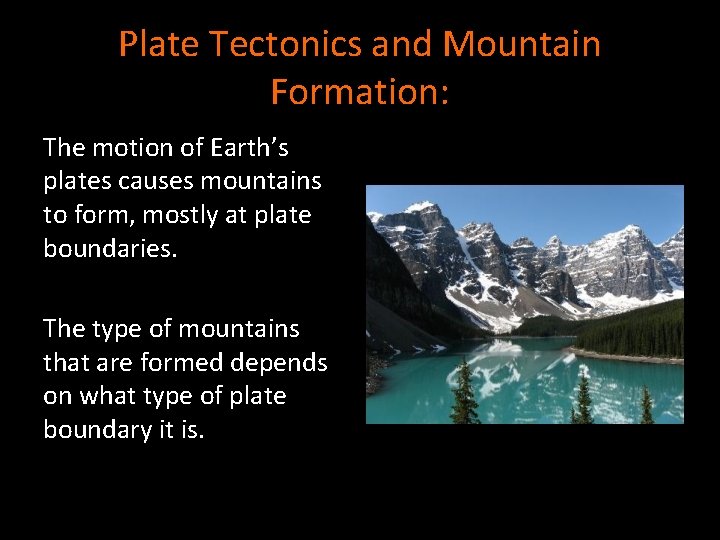 Plate Tectonics and Mountain Formation:

The motion of Earth’s plates causes mountains to form, mostly at plate boundaries.

The type of mountains that are formed depends on what type of plate boundary it is.